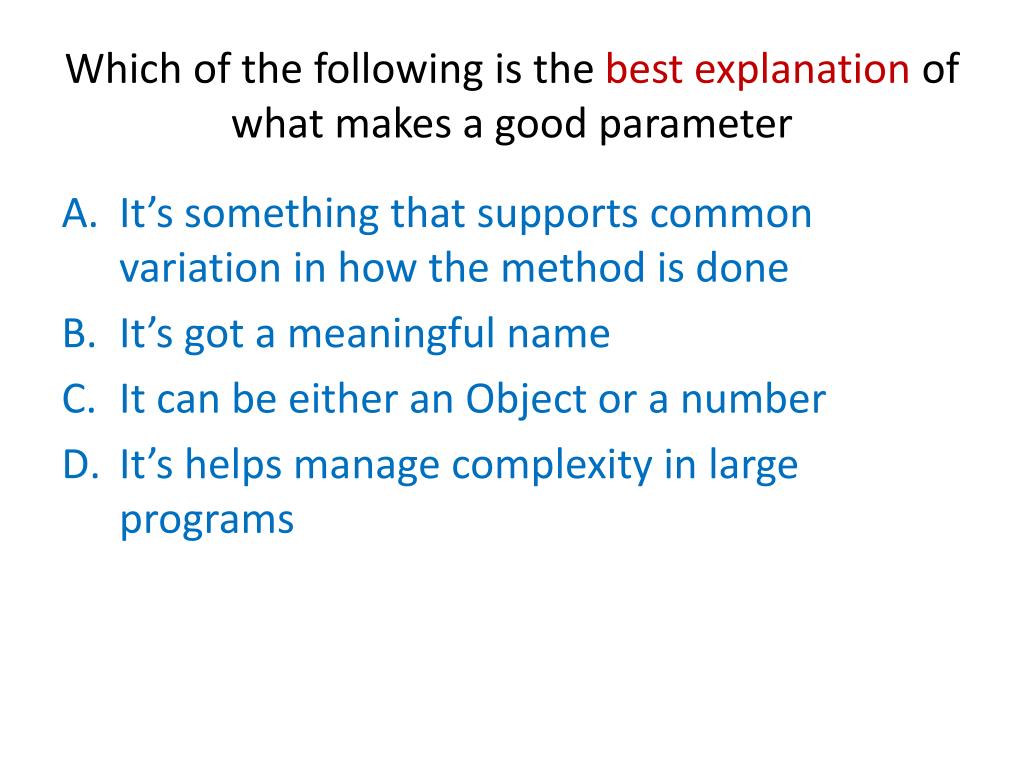 Which of the following is the best explanation of what makes a good parameter

A. It’s something that supports common variation in how the method is done
B. It’s got a meaningful name
C. It can be either an Object or a number
D. It’s helps manage complexity in large programs